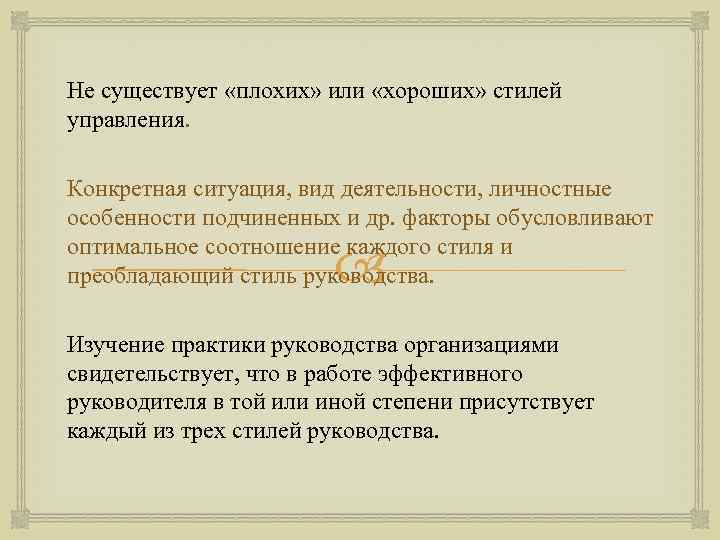 Не существует «плохих» или «хороших» стилей управления.

Конкретная ситуация, вид деятельности, личностные особенности подчиненных и др. факторы обусловливают оптимальное соотношение каждого стиля и преобладающий стиль руководства.

Изучение практики руководства организациями свидетельствует, что в работе эффективного руководителя в той или иной степени присутствует каждый из трех стилей руководства.